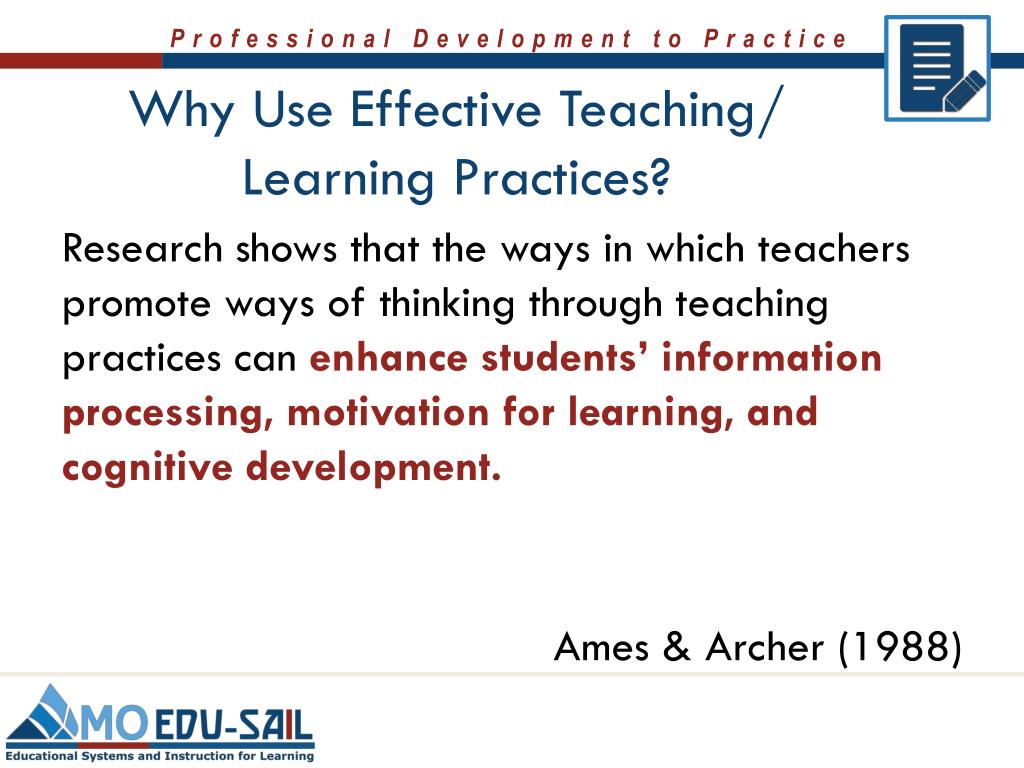 Professional Development to Practice

Why Use Effective Teaching/ Learning Practices?

Research shows that the ways in which teachers promote ways of thinking through teaching practices can enhance students' information processing, motivation for learning, and cognitive development.

Ames & Archer (1988)

MO EDU-SAIL
Educational Systems and Instruction for Learning